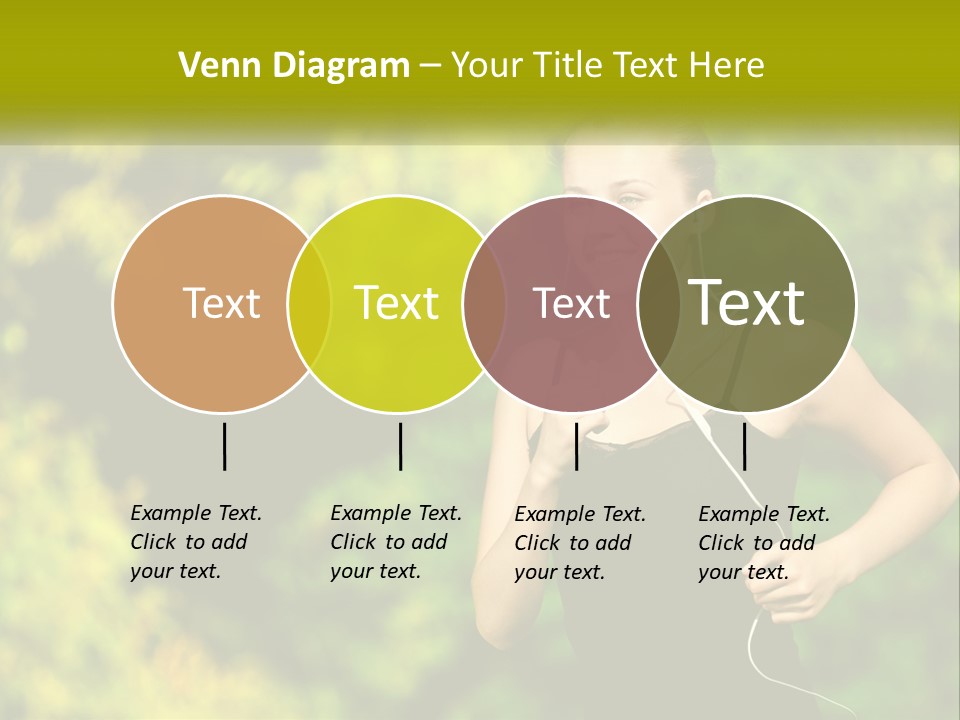 Venn Diagram – Your Title Text Here

Text

Text

Text

Text

Example Text. Click to add your text.

Example Text. Click to add your text.

Example Text. Click to add your text.

Example Text. Click to add your text.